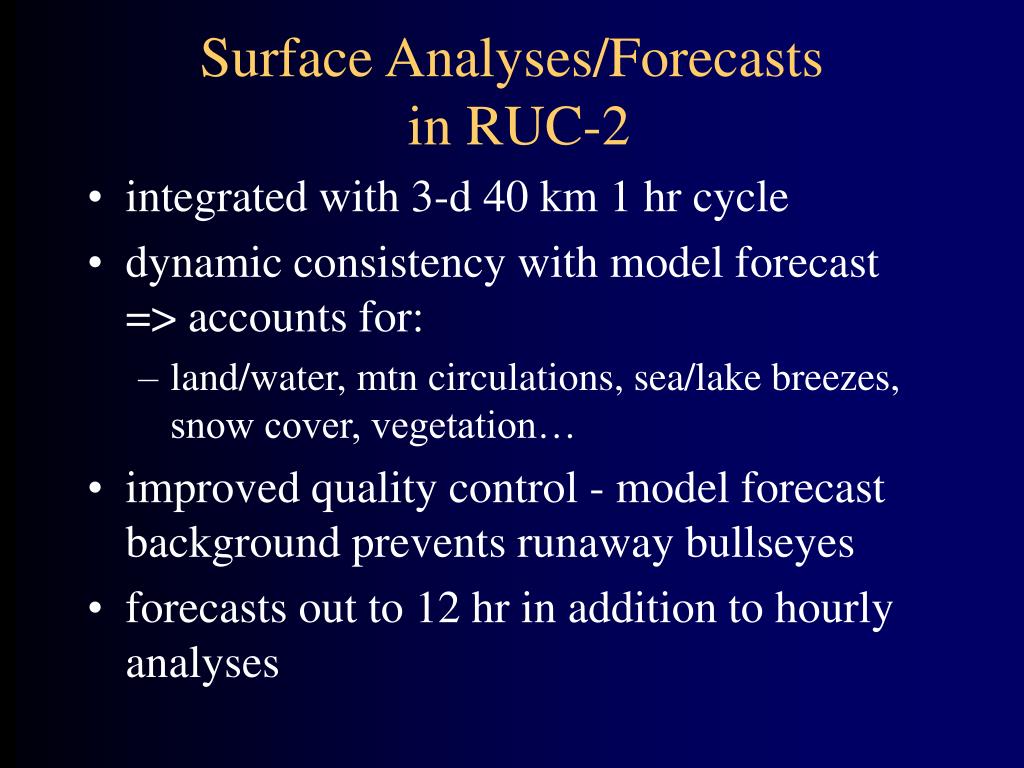 Surface Analyses/Forecasts
in RUC-2

• integrated with 3-d 40 km 1 hr cycle
• dynamic consistency with model forecast => accounts for:
  – land/water, mtn circulations, sea/lake breezes, snow cover, vegetation…
• improved quality control - model forecast background prevents runaway bullseyes
• forecasts out to 12 hr in addition to hourly analyses